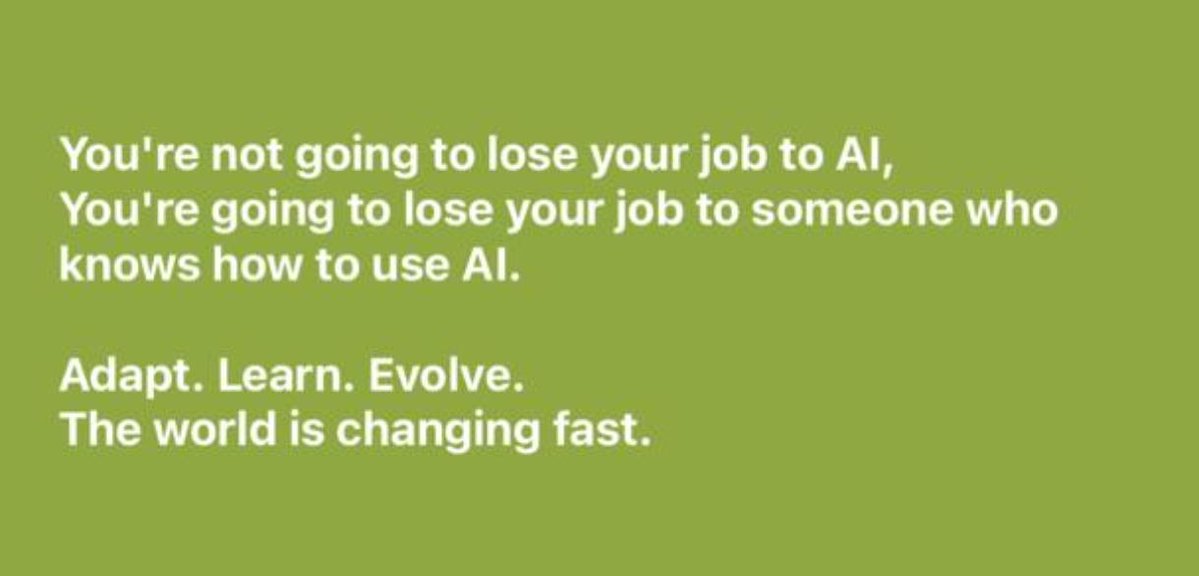 You're not going to lose your job to AI,
You're going to lose your job to someone who knows how to use AI.

Adapt. Learn. Evolve.
The world is changing fast.